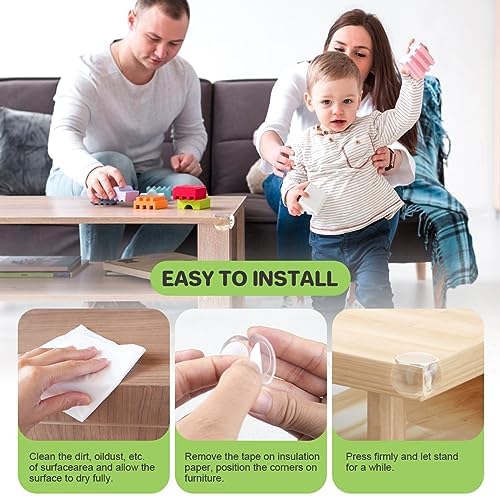 EASY TO INSTALL

Clean the dirt, oildust, etc. of surfacearea and allow the surface to dry fully.

Remove the tape on insulation paper, position the corners on furniture.

Press firmly and let stand for a while.